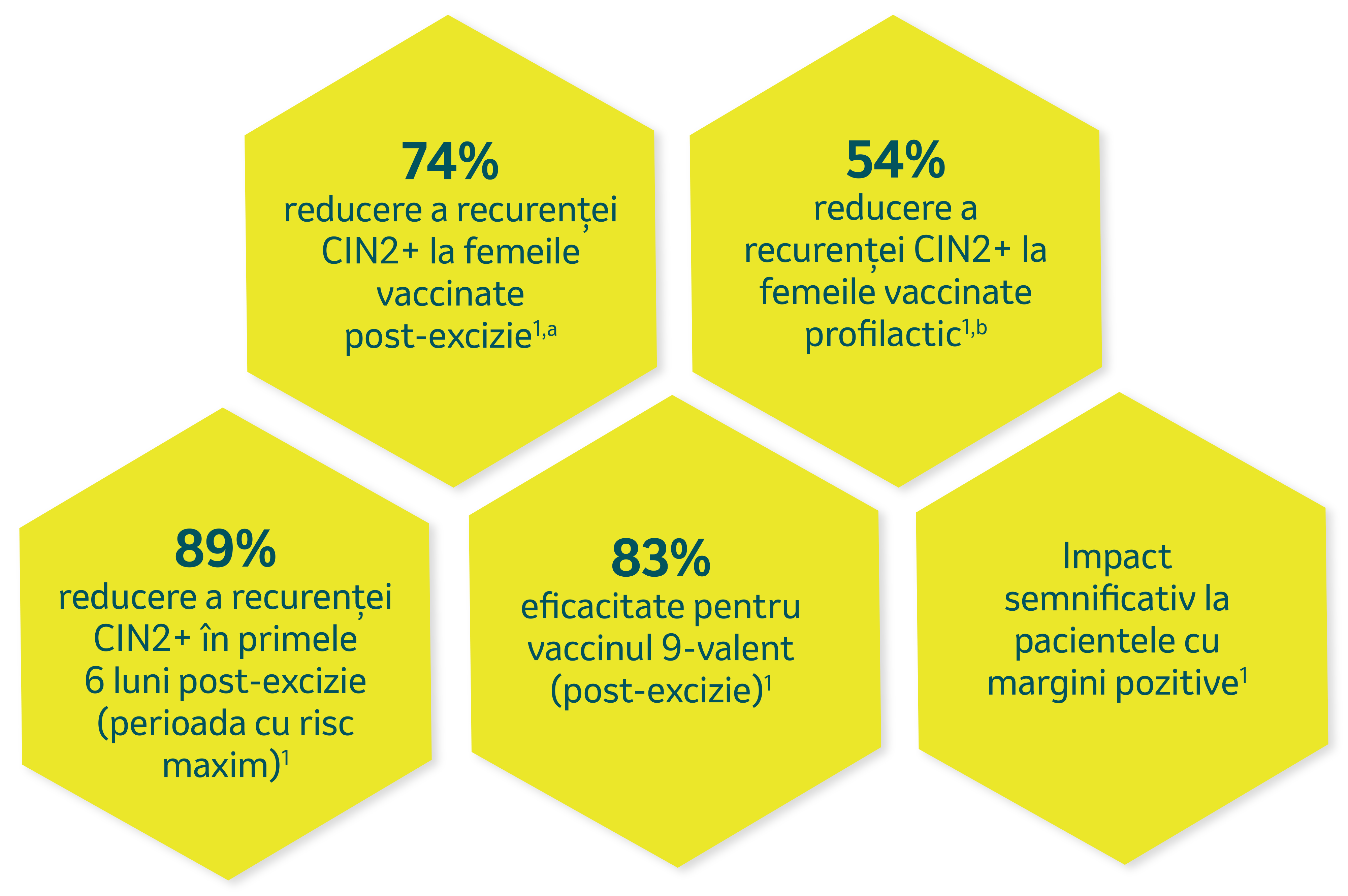 74%
reducere a recurenței CIN2+ la femeile vaccinate post-excizie$^{1,a}$

54%
reducere a recurenței CIN2+ la femeile vaccinate profilactic$^{1,b}$

89%
reducere a recurenței CIN2+ în primele 6 luni post-excizie (perioada cu risc maxim)$^{1}$

83%
eficacitate pentru vaccinul 9-valent (post-excizie)$^{1}$

Impact semnificativ la pacientele cu margini pozitive$^{1}$